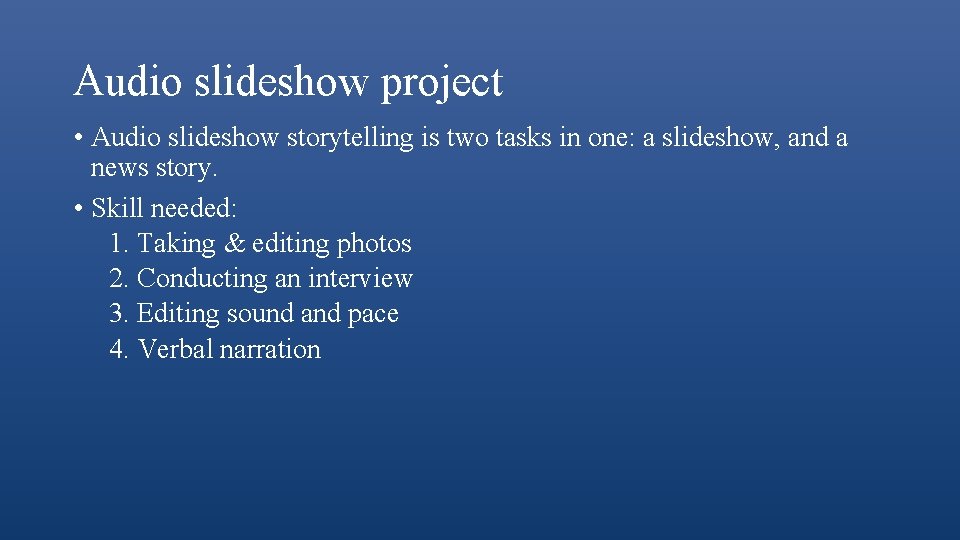 Audio slideshow project

• Audio slideshow storytelling is two tasks in one: a slideshow, and a news story.

• Skill needed:
1. Taking & editing photos
2. Conducting an interview
3. Editing sound and pace
4. Verbal narration